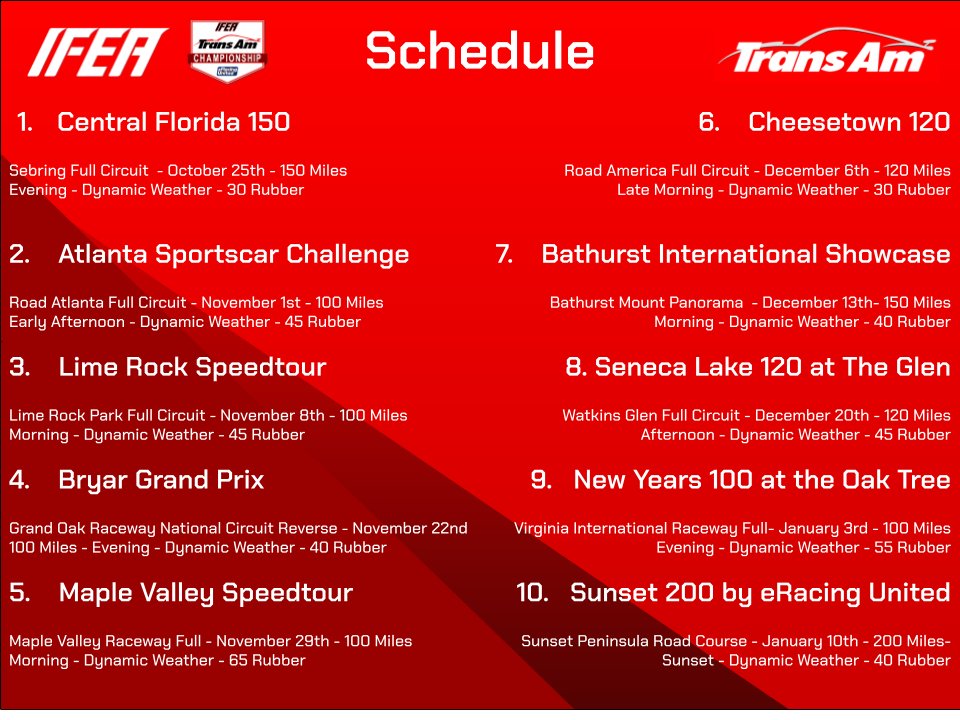 IFER

IFER Trans Am CHAMPIONSHIP eRacing United

Schedule

Trans Am

1. Central Florida 150

Sebring Full Circuit - October 25th - 150 Miles
Evening - Dynamic Weather - 30 Rubber

2. Atlanta Sportscar Challenge

Road Atlanta Full Circuit - November 1st - 100 Miles
Early Afternoon - Dynamic Weather - 45 Rubber

3. Lime Rock Speedtour

Lime Rock Park Full Circuit - November 8th - 100 Miles
Morning - Dynamic Weather - 45 Rubber

4. Bryar Grand Prix

Grand Oak Raceway National Circuit Reverse - November 22nd
100 Miles - Evening - Dynamic Weather - 40 Rubber

5. Maple Valley Speedtour

Maple Valley Raceway Full - November 29th - 100 Miles
Morning - Dynamic Weather - 65 Rubber

6. Cheesetown 120

Road America Full Circuit - December 6th - 120 Miles
Late Morning - Dynamic Weather - 30 Rubber

7. Bathurst International Showcase

Bathurst Mount Panorama - December 13th- 150 Miles
Morning - Dynamic Weather - 40 Rubber

8. Seneca Lake 120 at The Glen

Watkins Glen Full Circuit - December 20th - 120 Miles
Afternoon - Dynamic Weather - 45 Rubber

9. New Years 100 at the Oak Tree

Virginia International Raceway Full- January 3rd - 100 Miles
Evening - Dynamic Weather - 55 Rubber

10. Sunset 200 by eRacing United

Sunset Peninsula Road Course - January 10th - 200 Miles-
Sunset - Dynamic Weather - 40 Rubber